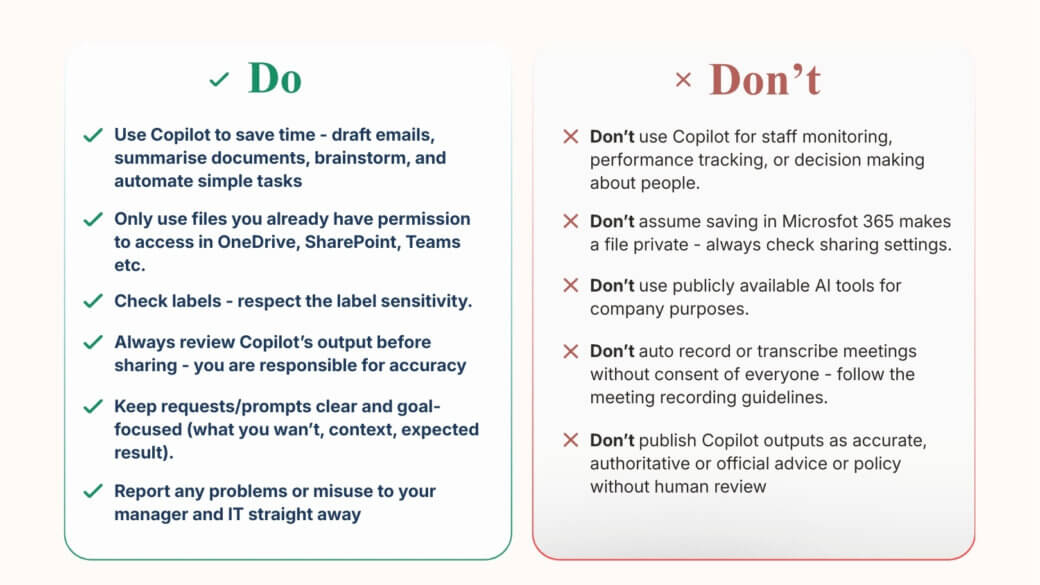 ✓ Do

✓ Use Copilot to save time - draft emails, summarise documents, brainstorm, and automate simple tasks

✓ Only use files you already have permission to access in OneDrive, SharePoint, Teams etc.

✓ Check labels - respect the label sensitivity.

✓ Always review Copilot's output before sharing - you are responsible for accuracy

✓ Keep requests/prompts clear and goal-focused (what you wan't, context, expected result).

✓ Report any problems or misuse to your manager and IT straight away

× Don't

× Don't use Copilot for staff monitoring, performance tracking, or decision making about people.

× Don't assume saving in Microsfot 365 makes a file private - always check sharing settings.

× Don't use publicly available AI tools for company purposes.

× Don't auto record or transcribe meetings without consent of everyone - follow the meeting recording guidelines.

× Don't publish Copilot outputs as accurate, authoritative or official advice or policy without human review